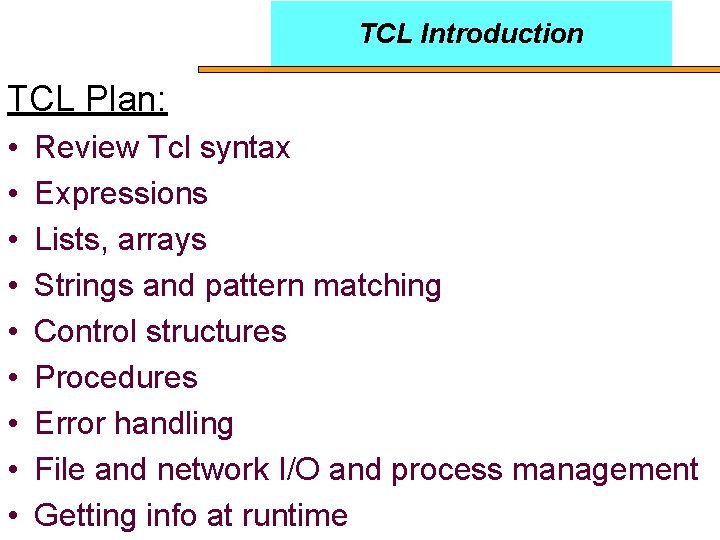 TCL Introduction

TCL Plan:

• Review Tcl syntax
• Expressions
• Lists, arrays
• Strings and pattern matching
• Control structures
• Procedures
• Error handling
• File and network I/O and process management
• Getting info at runtime